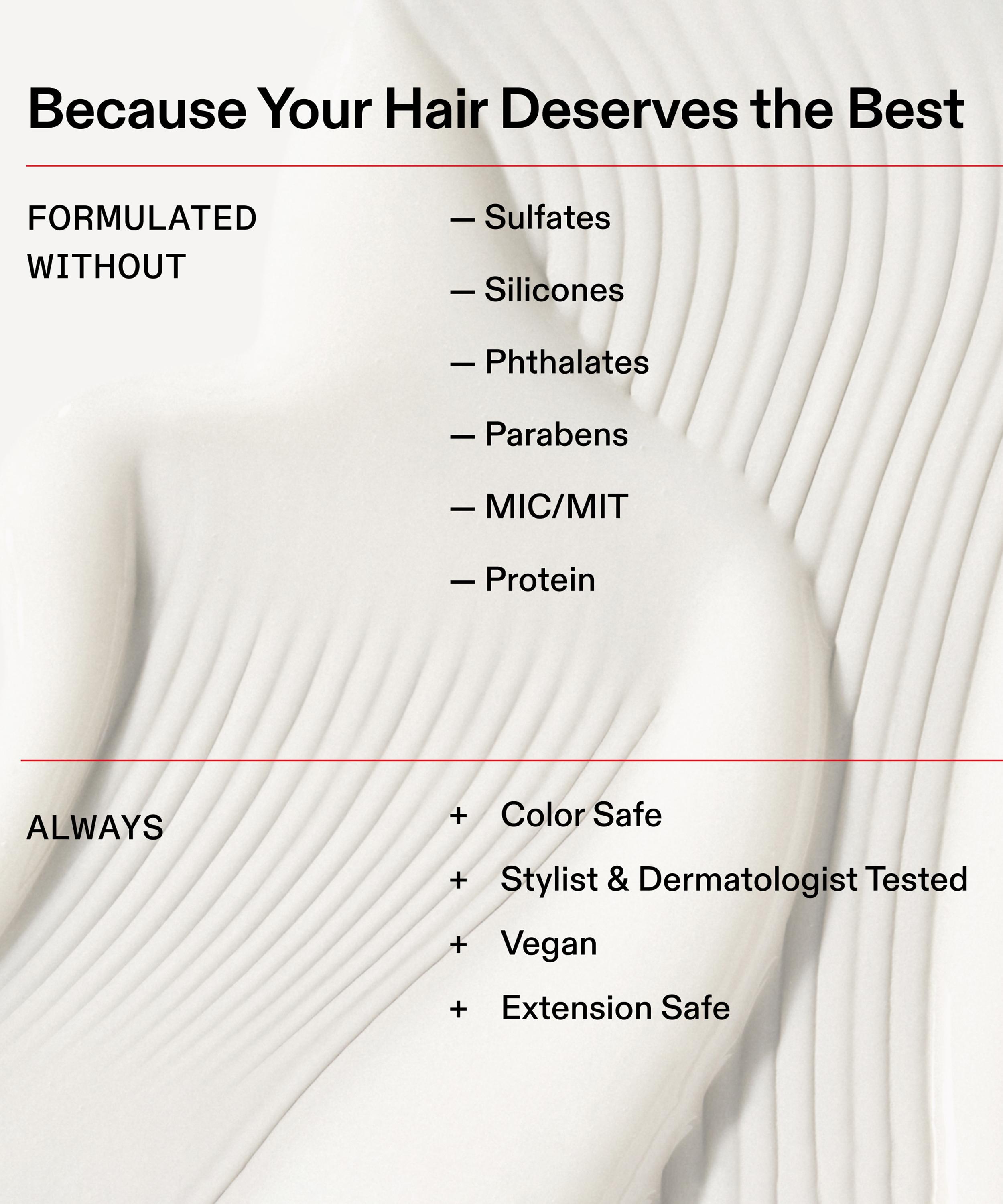 Because Your Hair Deserves the Best

FORMULATED WITHOUT

— Sulfates

— Silicones

— Phthalates

— Parabens

— MIC/MIT

— Protein

ALWAYS

+ Color Safe

+ Stylist & Dermatologist Tested

+ Vegan

+ Extension Safe